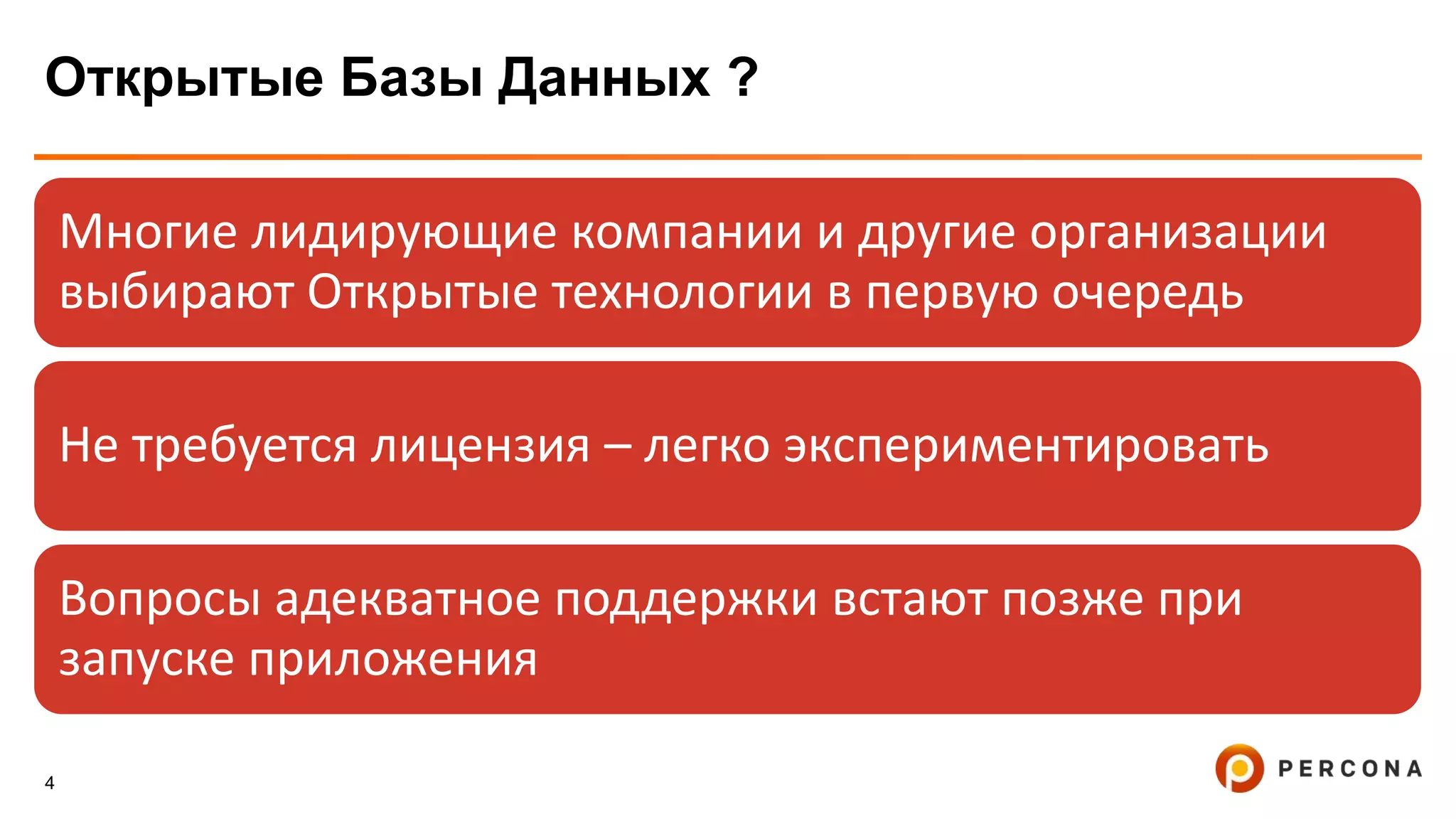 Открытые Базы Данных ?

Многие лидирующие компании и другие организации выбирают Открытые технологии в первую очередь

Не требуется лицензия – легко экспериментировать

Вопросы адекватное поддержки встают позже при запуске приложения

4

PERCONA